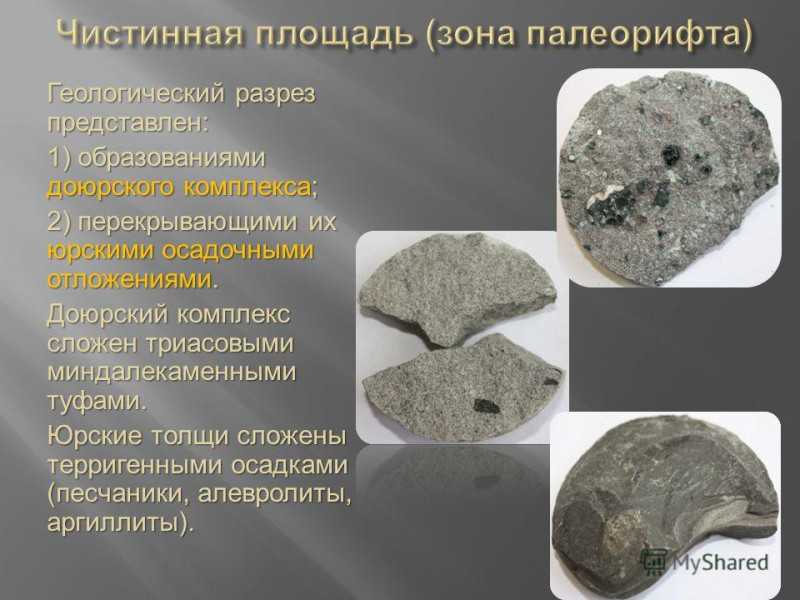 Чистинная площадь (зона палеорифта)

Геологический разрез представлен:

1) образованиями доюрского комплекса;

2) перекрывающими их юрскими осадочными отложениями.

Доюрский комплекс сложен триасовыми миндалекаменными туфами.

Юрские толщи сложены терригенными осадками (песчаники, алевролиты, аргиллиты).

MyShared